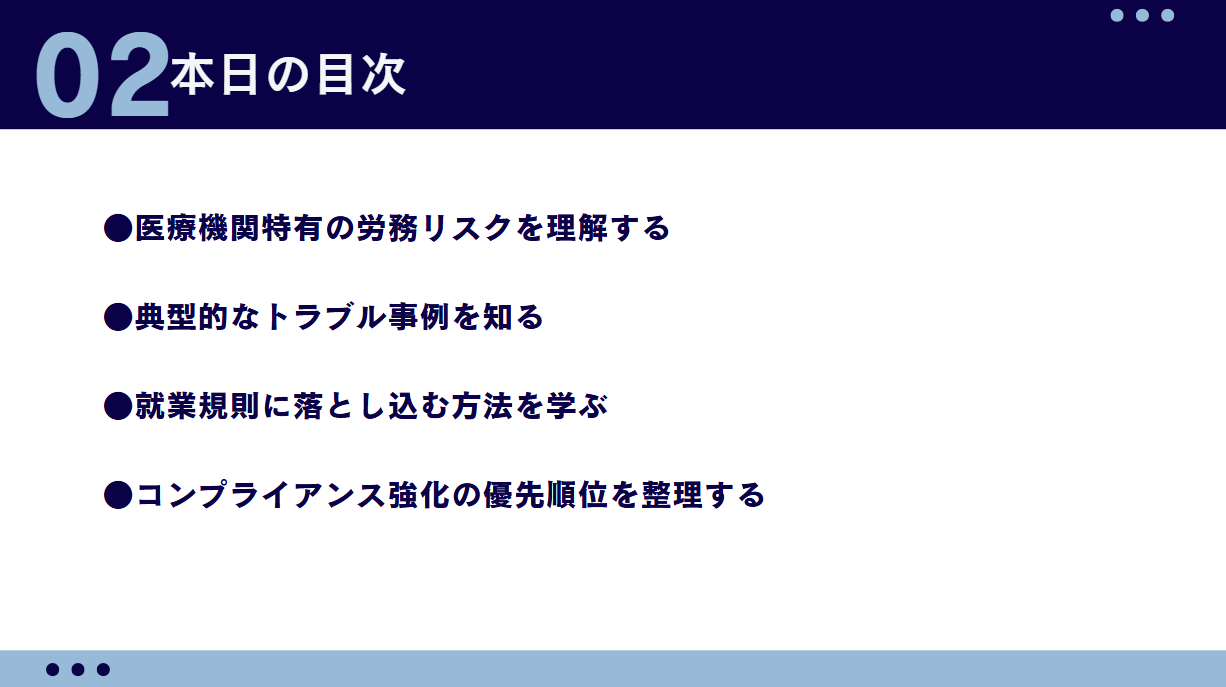 02 本日の目次

●医療機関特有の労務リスクを理解する

●典型的なトラブル事例を知る

●就業規則に落とし込む方法を学ぶ

●コンプライアンス強化の優先順位を整理する